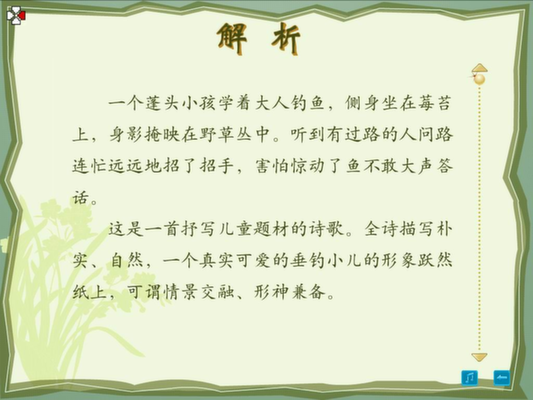 解 析

一个蓬头小孩学着大人钓鱼，侧身坐在莓苔上，身影掩映在野草丛中。听到有过路的人问路连忙远远地招了招手，害怕惊动了鱼不敢大声答话。

这是一首抒写儿童题材的诗歌。全诗描写朴实、自然，一个真实可爱的垂钓小儿的形象跃然纸上，可谓情景交融、形神兼备。